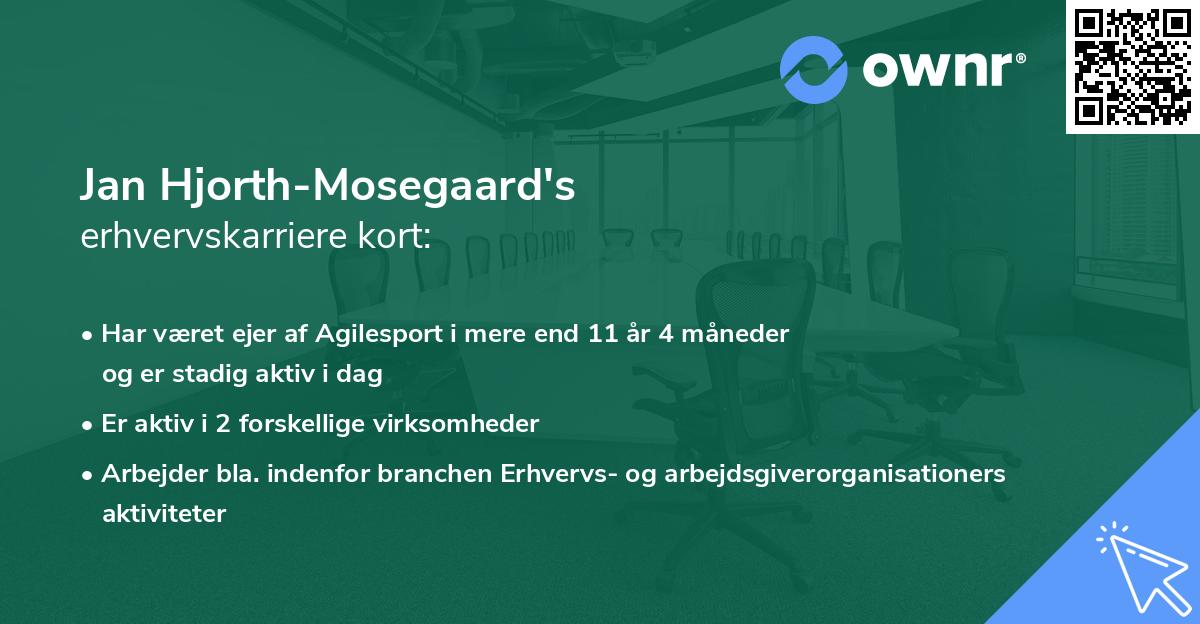 ownr®

Jan Hjorth-Mosegaard's
erhvervskarriere kort:

• Har været ejer af Agilesport i mere end 11 år 4 måneder og er stadig aktiv i dag

• Er aktiv i 2 forskellige virksomheder

• Arbejder bla. indenfor branchen Erhvervs- og arbejdsgiverorganisationers aktiviteter